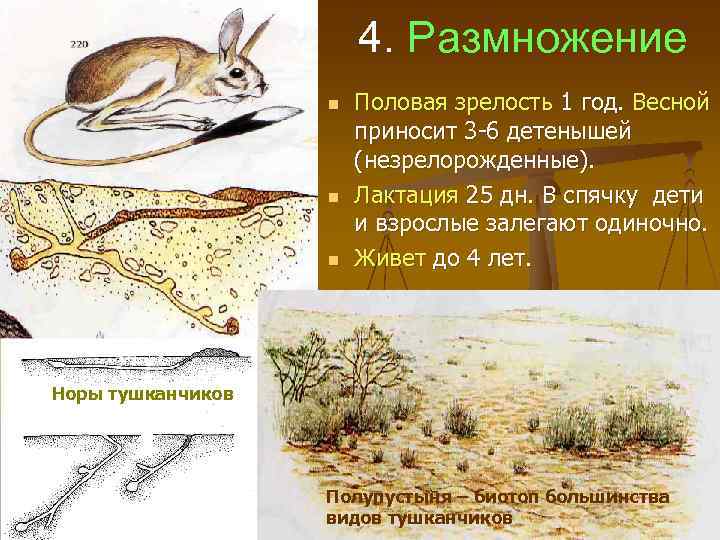 220

4. Размножение

Половая зрелость 1 год. Весной приносит 3-6 детенышей (незрелорожденные).

Лактация 25 дн. В спячку дети и взрослые залегают одиночно.

Живет до 4 лет.

Норы тушканчиков

Полупустыня – биотоп большинства видов тушканчиков